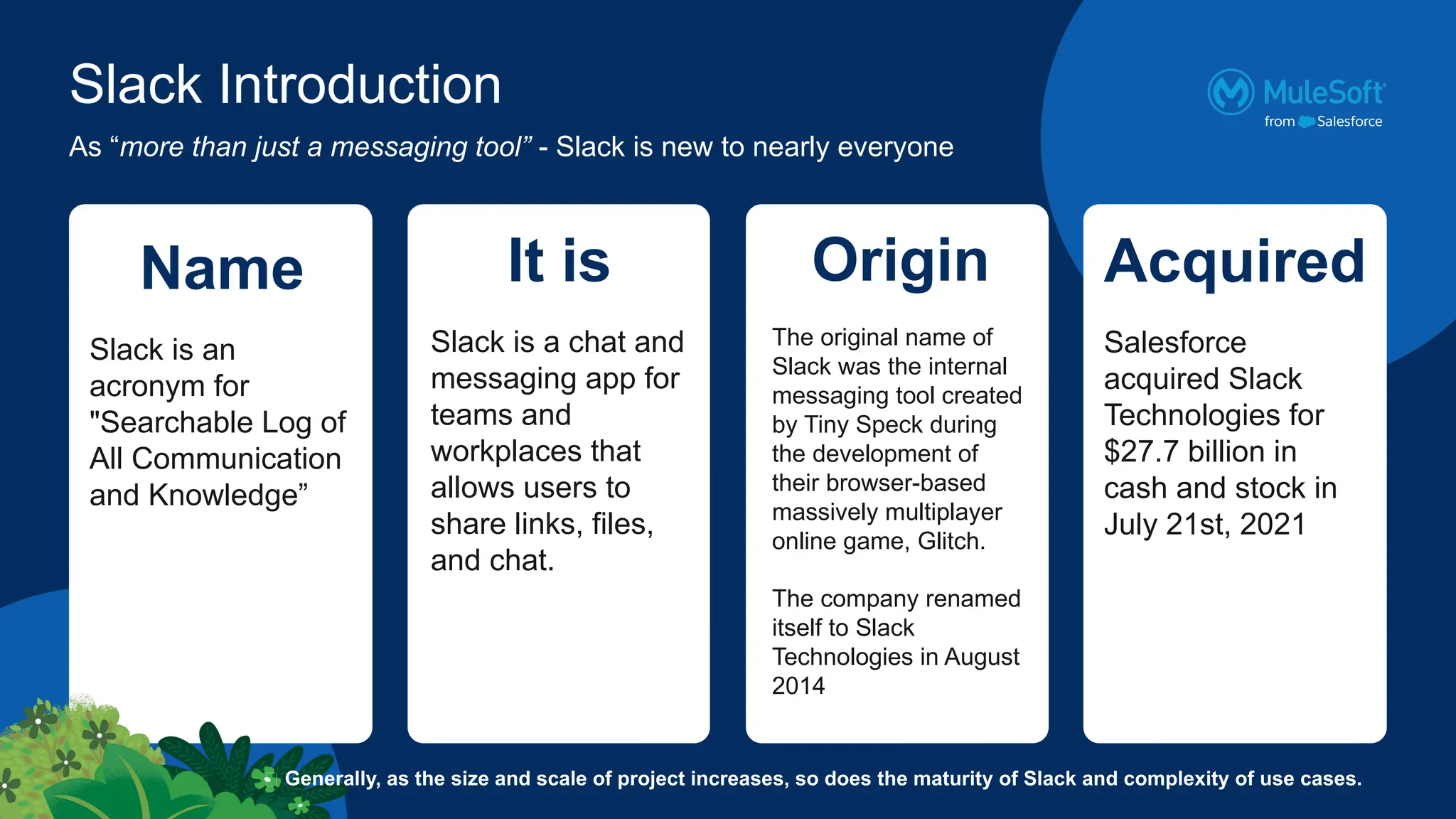 Slack Introduction

As "more than just a messaging tool" - Slack is new to nearly everyone

MuleSoft
from Salesforce

Name

Slack is an acronym for "Searchable Log of All Communication and Knowledge"

It is

Slack is a chat and messaging app for teams and workplaces that allows users to share links, files, and chat.

Origin

The original name of Slack was the internal messaging tool created by Tiny Speck during the development of their browser-based massively multiplayer online game, Glitch.

The company renamed itself to Slack Technologies in August 2014

Acquired

Salesforce acquired Slack Technologies for $27.7 billion in cash and stock in July 21st, 2021

Generally, as the size and scale of project increases, so does the maturity of Slack and complexity of use cases.